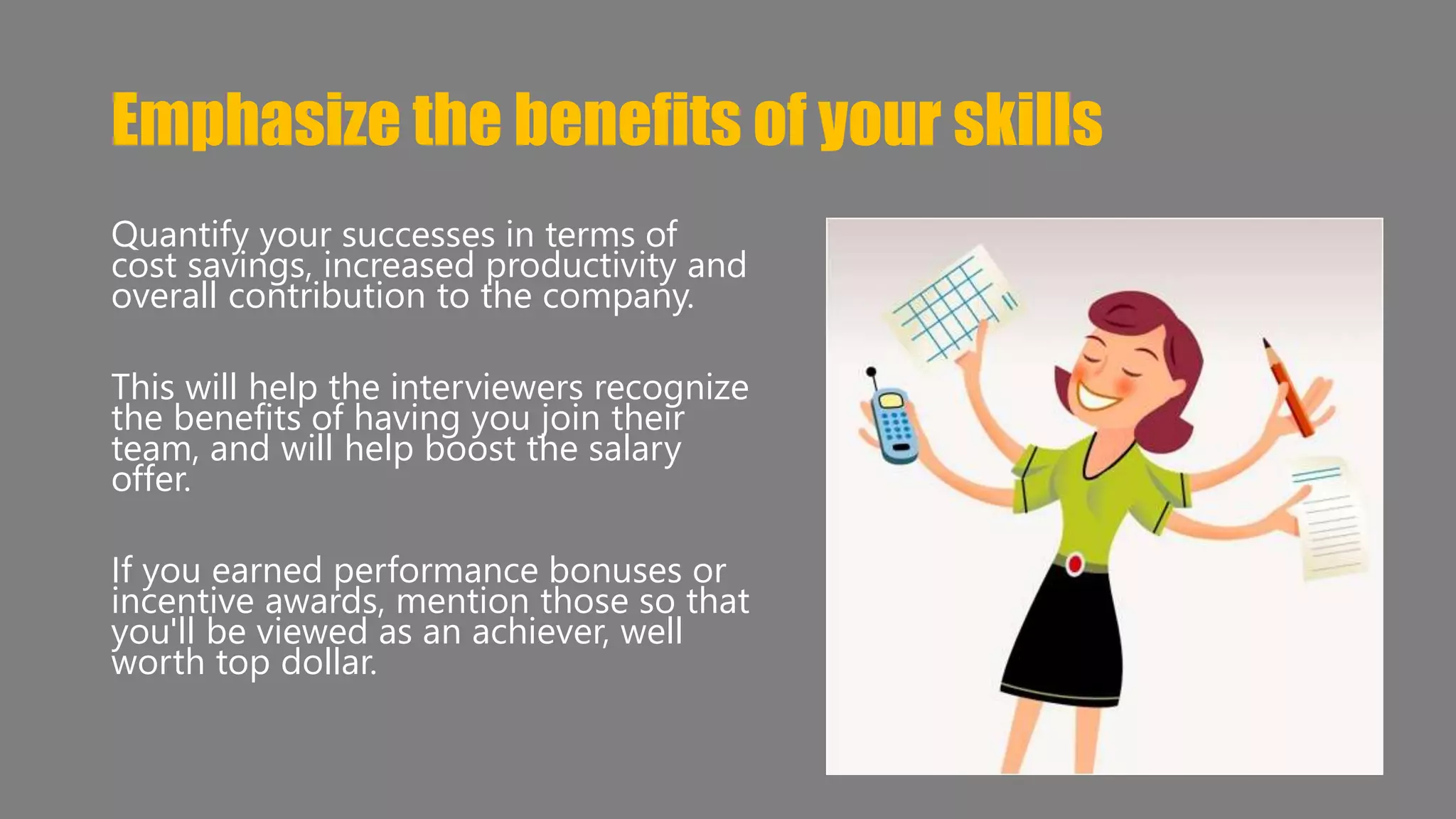 Emphasize the benefits of your skills

Quantify your successes in terms of cost savings, increased productivity and overall contribution to the company.

This will help the interviewers recognize the benefits of having you join their team, and will help boost the salary offer.

If you earned performance bonuses or incentive awards, mention those so that you'll be viewed as an achiever, well worth top dollar.